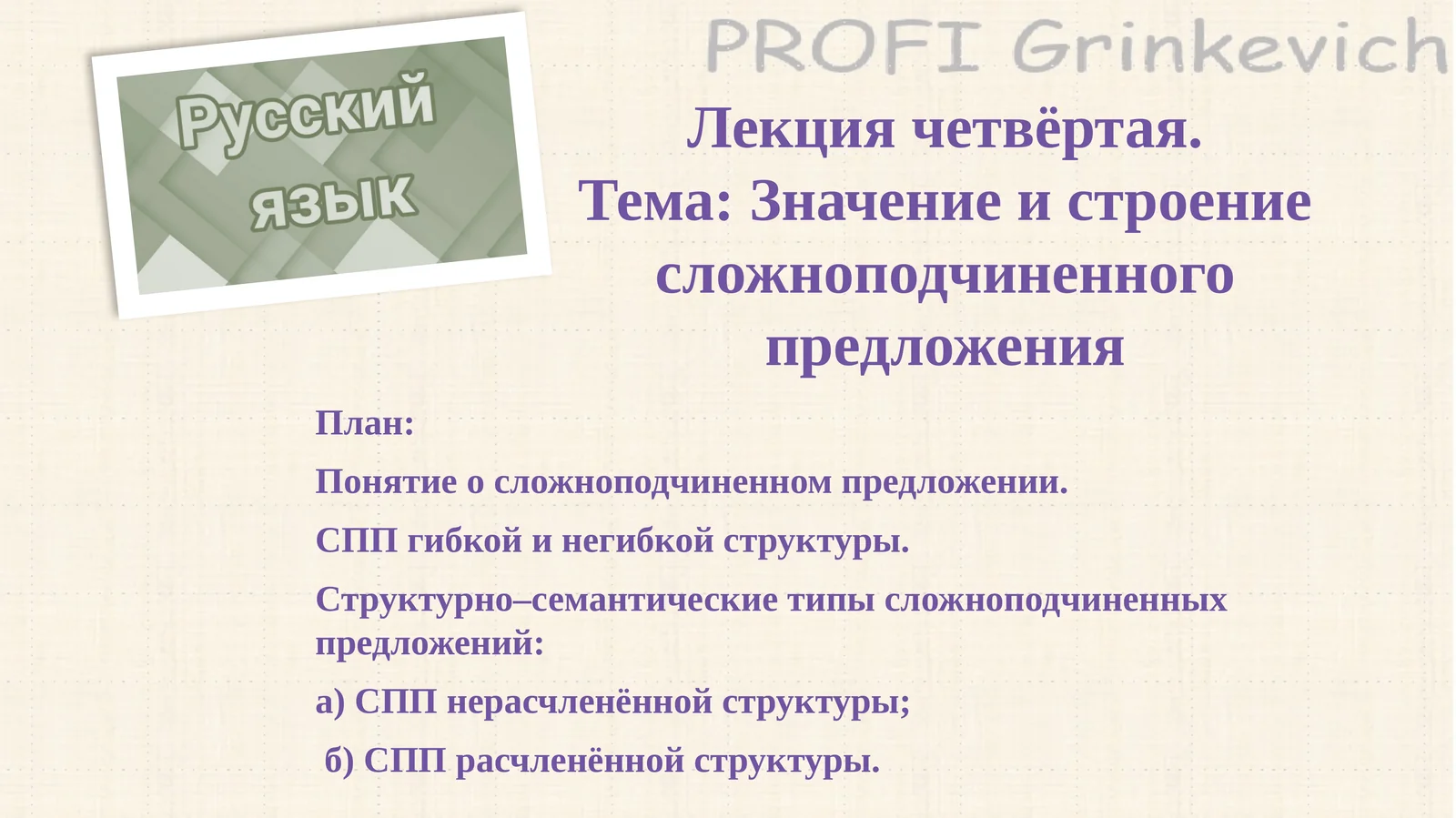 Русский язык

PROFI Grinkevich

Лекция четвёртая.
Тема: Значение и строение сложноподчиненного предложения

План:

Понятие о сложноподчиненном предложении.

СПП гибкой и негибкой структуры.

Структурно–семантические типы сложноподчиненных предложений:

а) СПП нерасчленённой структуры;

б) СПП расчленённой структуры.